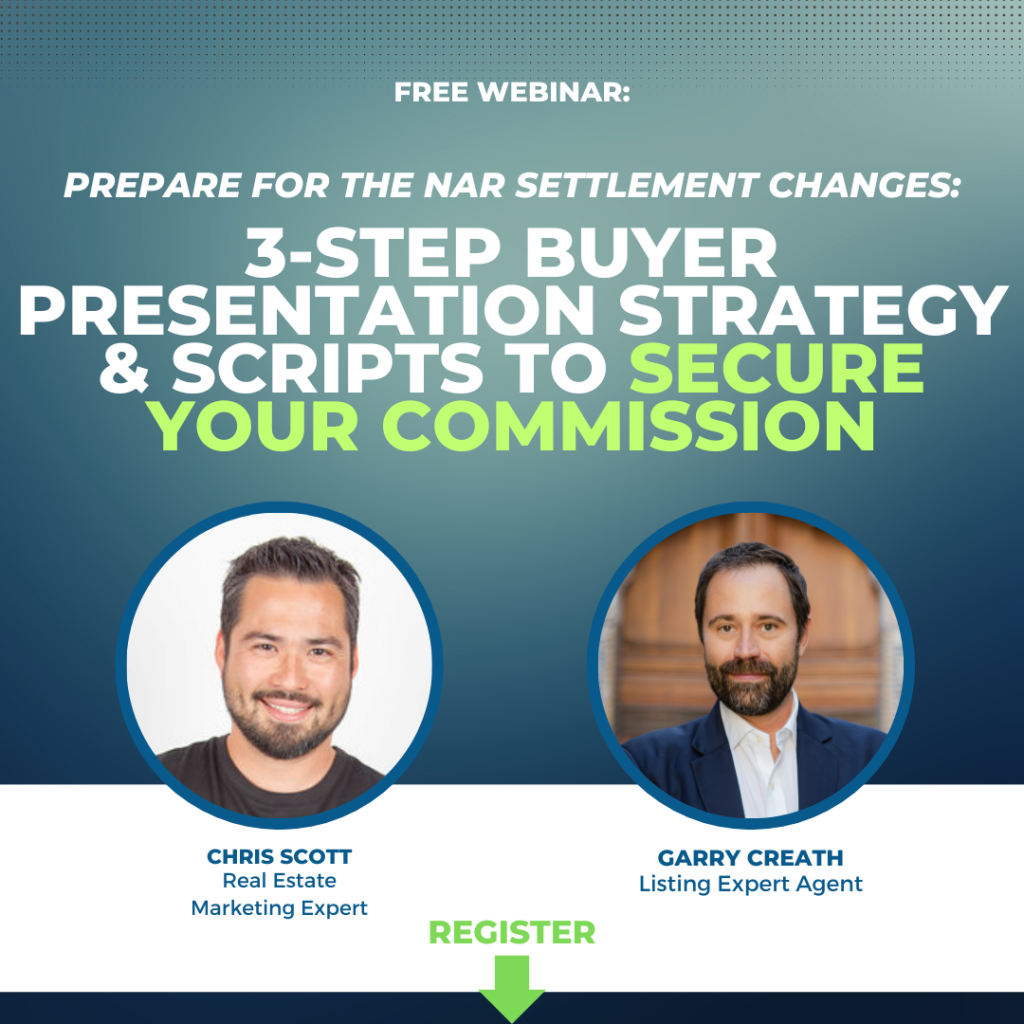 FREE WEBINAR:

PREPARE FOR THE NAR SETTLEMENT CHANGES:

3-STEP BUYER PRESENTATION STRATEGY & SCRIPTS TO SECURE YOUR COMMISSION

CHRIS SCOTT
Real Estate Marketing Expert

GARRY CREATH
Listing Expert Agent

REGISTER